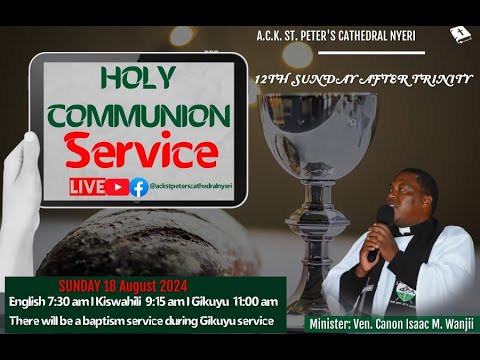 A.C.K. ST. PETER'S CATHEDRAL NYERI

12TH SUNDAY AFTER TRINITY

HOLY COMMUNION Service

LIVE @ackstpeterscathedralnyeri

SUNDAY 18 August 2024

English 7:30 am I Kiswahili 9:15 am I Gikuyu 11:00 am

There will be a baptism service during Gikuyu service

Minister: Ven. Canon Isaac M. Wanjii